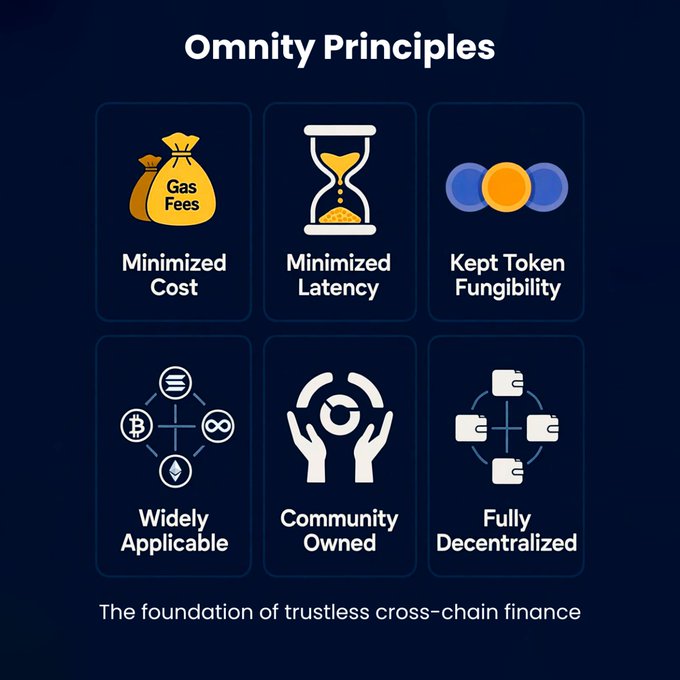 Omnity Principles

Gas Fees

Minimized Cost

Minimized Latency

Kept Token Fungibility

Widely Applicable

Community Owned

Fully Decentralized

The foundation of trustless cross-chain finance